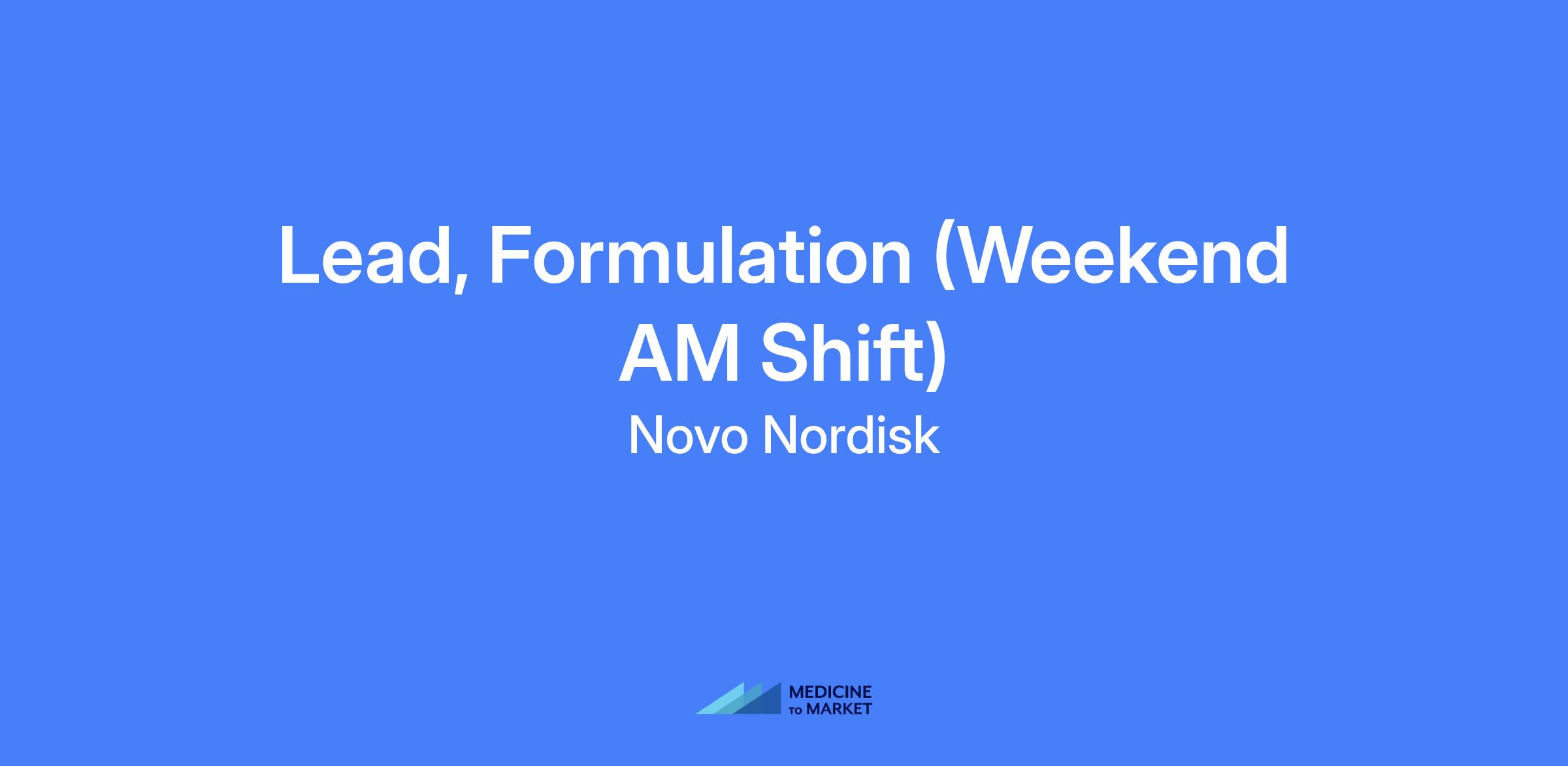 Lead, Formulation (Weekend AM Shift)

Novo Nordisk

MEDICINE TO MARKET